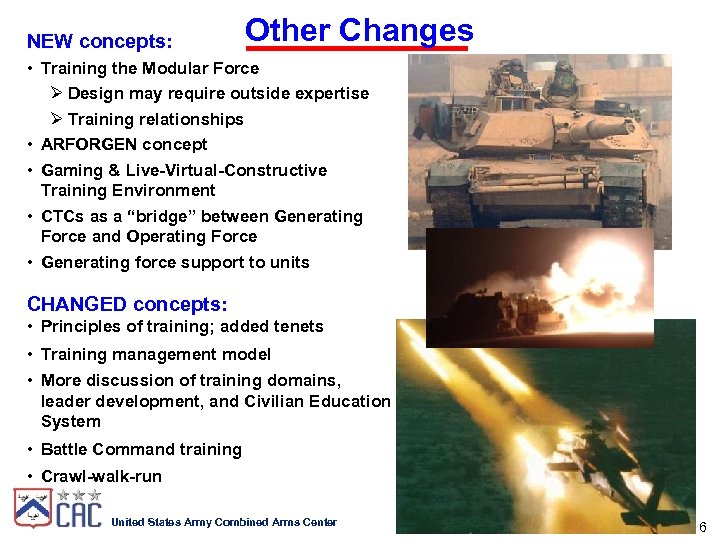 Other Changes

NEW concepts:

• Training the Modular Force
  ➢ Design may require outside expertise
  ➢ Training relationships
• ARFORGEN concept
• Gaming & Live-Virtual-Constructive Training Environment
• CTCs as a "bridge" between Generating Force and Operating Force
• Generating force support to units

CHANGED concepts:

• Principles of training; added tenets
• Training management model
• More discussion of training domains, leader development, and Civilian Education System
• Battle Command training
• Crawl-walk-run

CAC United States Army Combined Arms Center

6